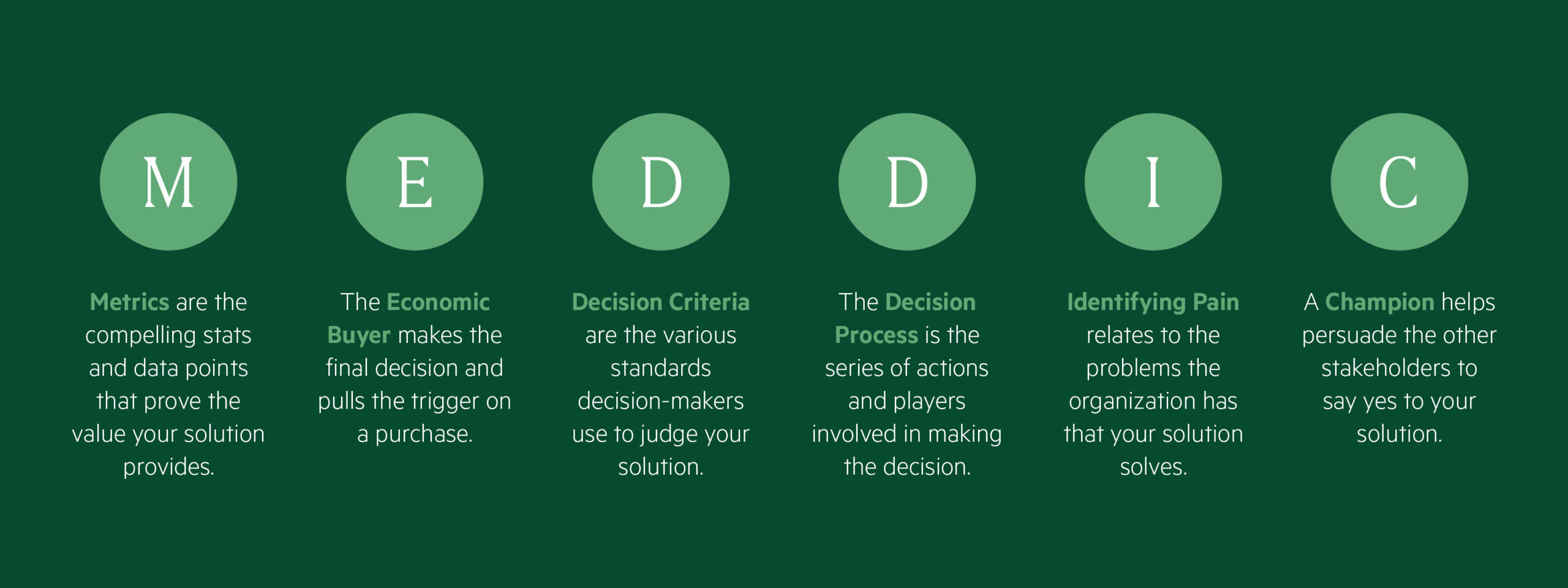 M

Metrics are the compelling stats and data points that prove the value your solution provides.

E

The Economic Buyer makes the final decision and pulls the trigger on a purchase.

D

Decision Criteria are the various standards decision-makers use to judge your solution.

D

The Decision Process is the series of actions and players involved in making the decision.

I

Identifying Pain relates to the problems the organization has that your solution solves.

C

A Champion helps persuade the other stakeholders to say yes to your solution.